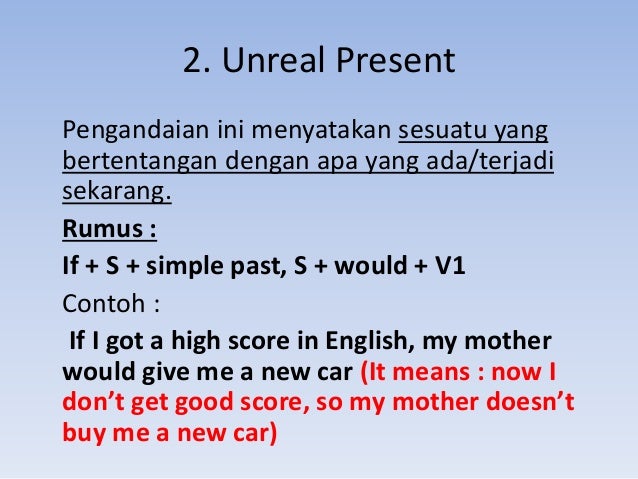 2. Unreal Present

Pengandaian ini menyatakan sesuatu yang bertentangan dengan apa yang ada/terjadi sekarang.

Rumus :

If + S + simple past, S + would + V1

Contoh :

If I got a high score in English, my mother would give me a new car (It means : now I don’t get good score, so my mother doesn’t buy me a new car)